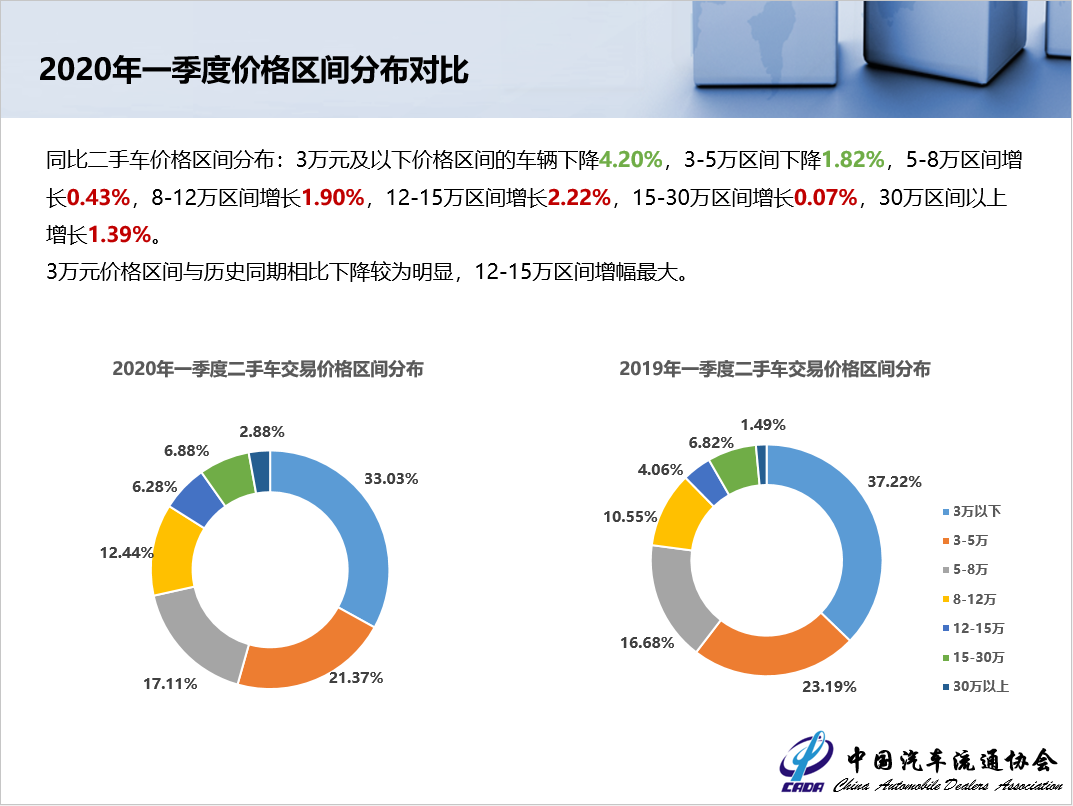 2020年一季度价格区间分布对比

同比二手车价格区间分布：3万元及以下价格区间的车辆下降4.20%，3-5万区间下降1.82%，5-8万区间增长0.43%，8-12万区间增长1.90%，12-15万区间增长2.22%，15-30万区间增长0.07%，30万区间以上增长1.39%。
3万元价格区间与历史同期相比下降较为明显，12-15万区间增幅最大。

2020年一季度二手车交易价格区间分布

33.03%
21.37%
17.11%
12.44%
6.28%
6.88%
2.88%

2019年一季度二手车交易价格区间分布

37.22%
23.19%
16.68%
10.55%
4.06%
6.82%
1.49%

3万以下
3-5万
5-8万
8-12万
12-15万
15-30万
30万以上

CADA 中国汽车流通协会 China Automobile Dealers Association